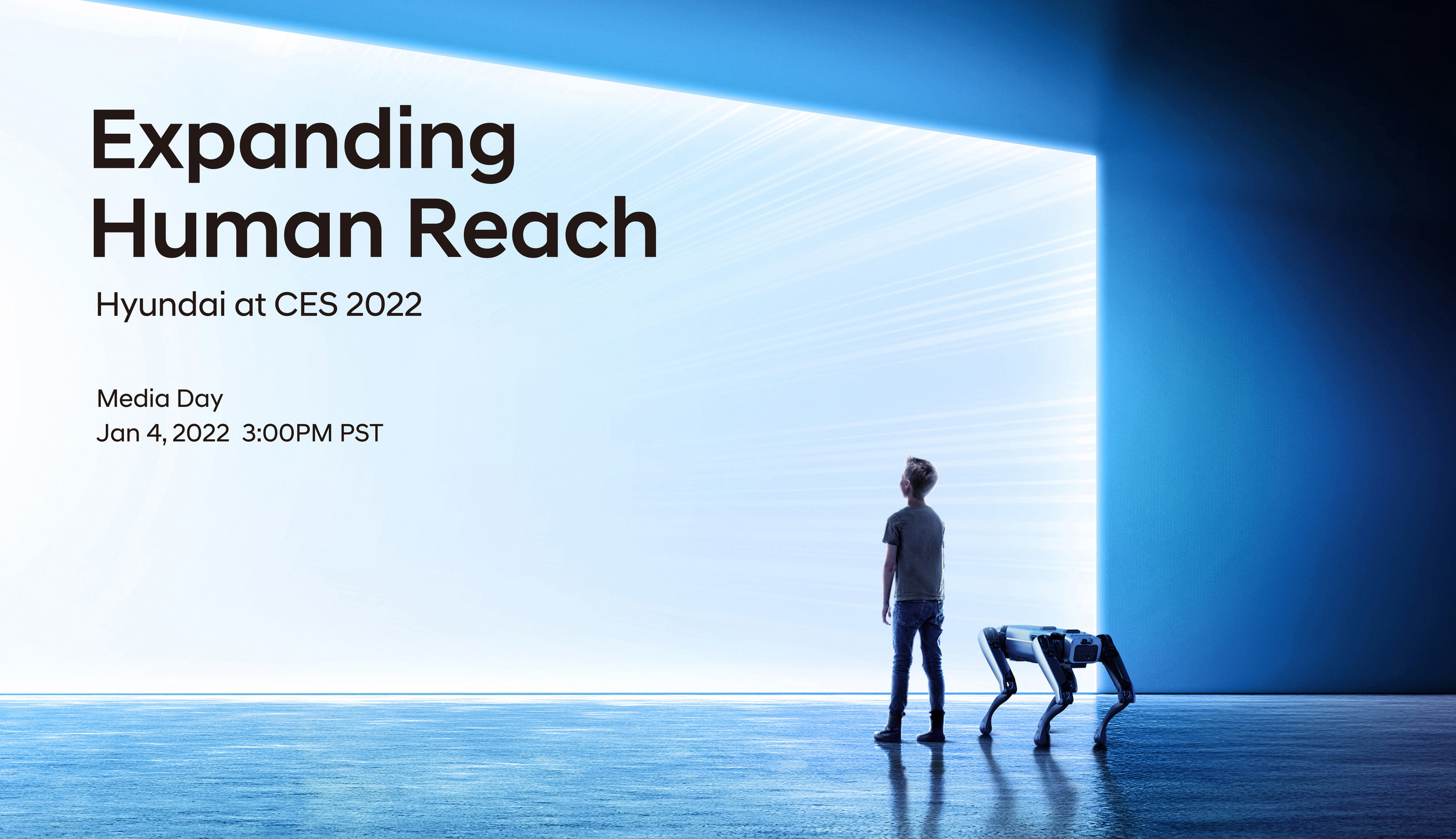 Expanding
Human Reach

Hyundai at CES 2022

Media Day
Jan 4, 2022 3:00PM PST